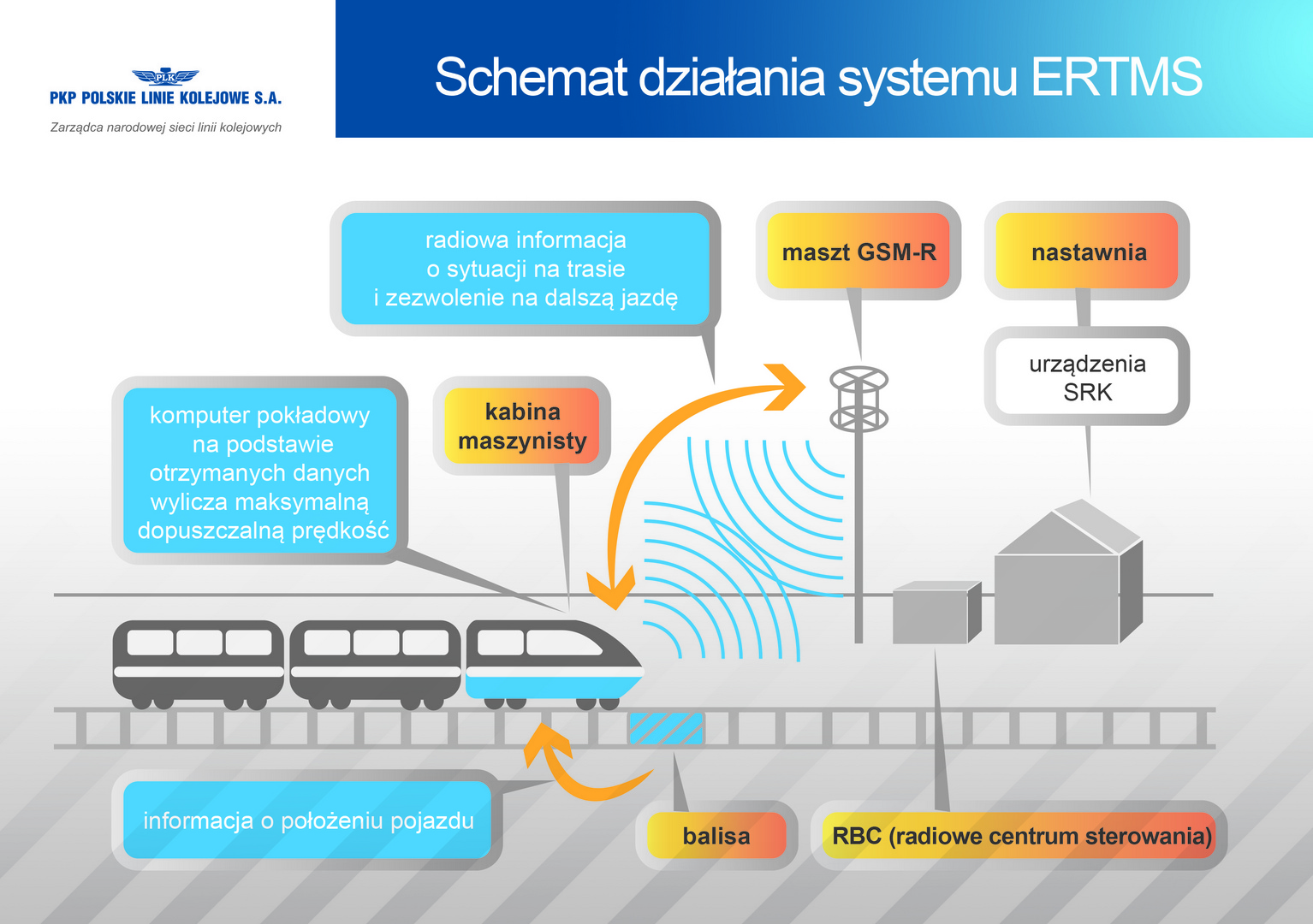 PLK
PKP POLSKIE LINIE KOLEJOWE S.A.
Zarządca narodowej sieci linii kolejowych

Schemat działania systemu ERTMS

radiowa informacja o sytuacji na trasie i zezwolenie na dalszą jazdę

maszt GSM-R

nastawnia

urządzenia SRK

komputer pokładowy na podstawie otrzymanych danych wylicza maksymalną dopuszczalną prędkość

kabina maszynisty

informacja o położeniu pojazdu

balisa

RBC (radiowe centrum sterowania)